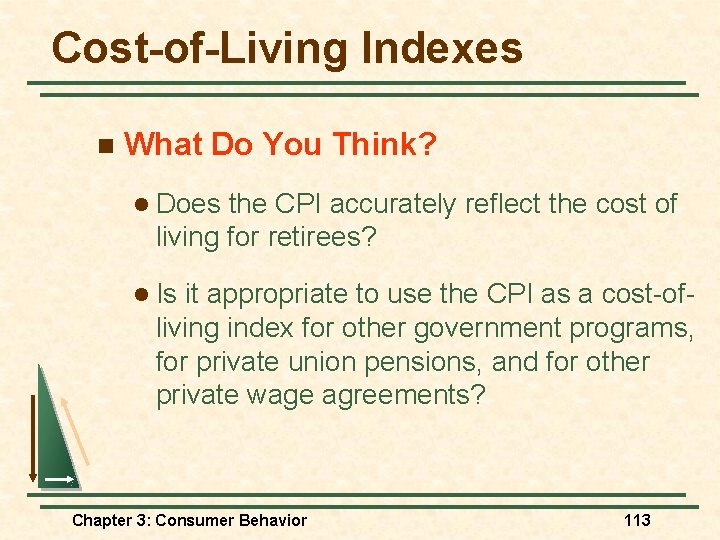 Cost-of-Living Indexes

What Do You Think?

Does the CPI accurately reflect the cost of living for retirees?

Is it appropriate to use the CPI as a cost-of-living index for other government programs, for private union pensions, and for other private wage agreements?

Chapter 3: Consumer Behavior

113